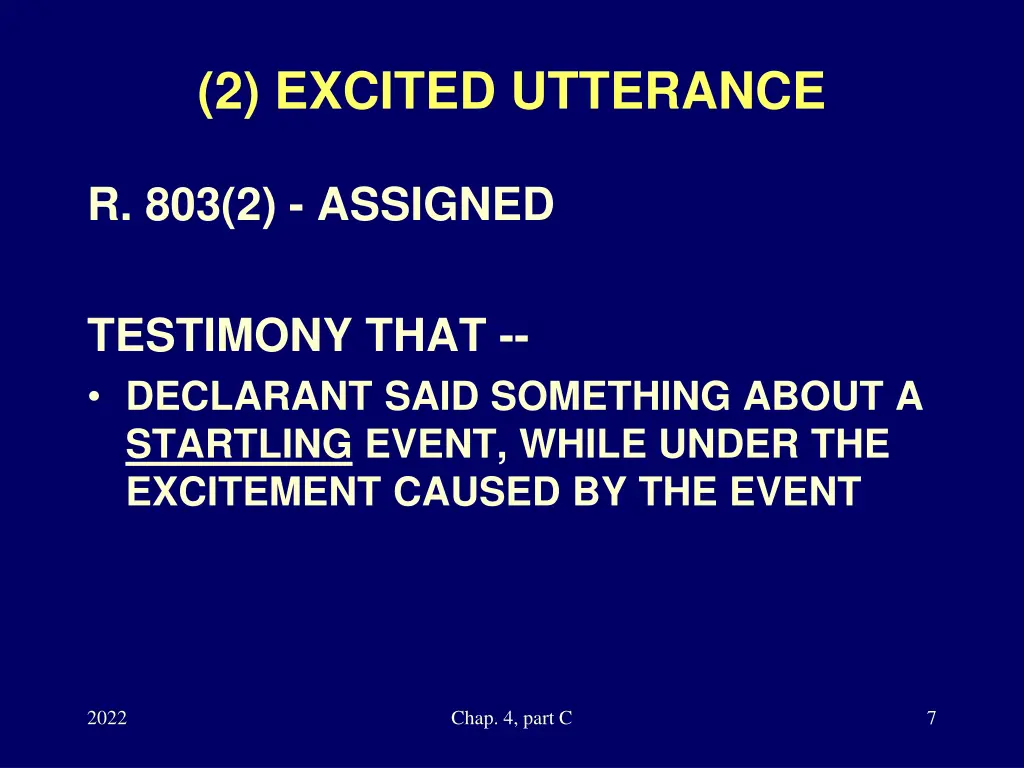 (2) EXCITED UTTERANCE

R. 803(2) - ASSIGNED

TESTIMONY THAT --

• DECLARANT SAID SOMETHING ABOUT A STARTLING EVENT, WHILE UNDER THE EXCITEMENT CAUSED BY THE EVENT

2022

Chap. 4, part C

7